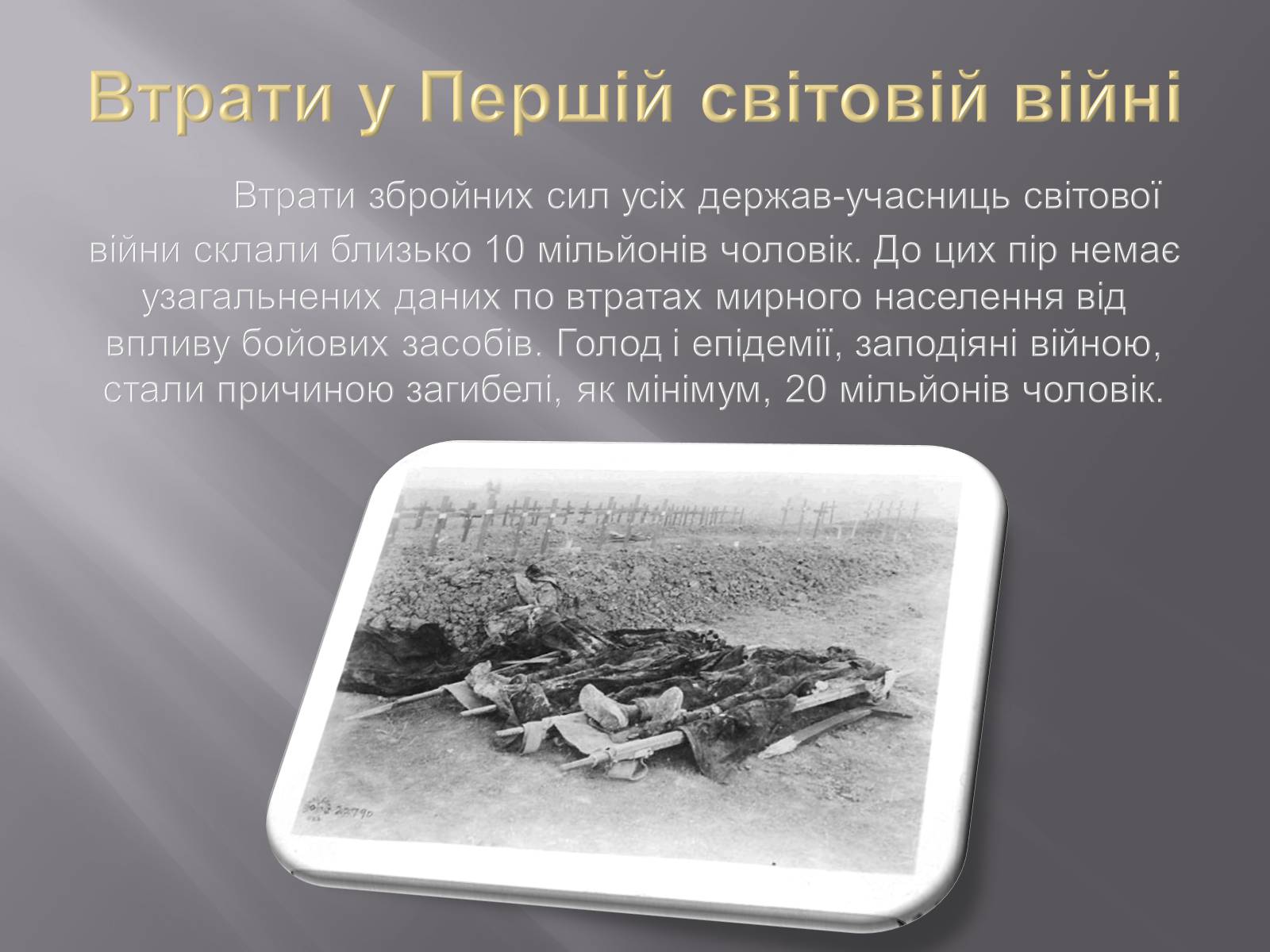 Втрати у Першій світовій війні

Втрати збройних сил усіх держав-учасниць світової війни склали близько 10 мільйонів чоловік. До цих пір немає узагальнених даних по втратах мирного населення від впливу бойових засобів. Голод і епідемії, заподіяні війною, стали причиною загибелі, як мінімум, 20 мільйонів чоловік.

20790